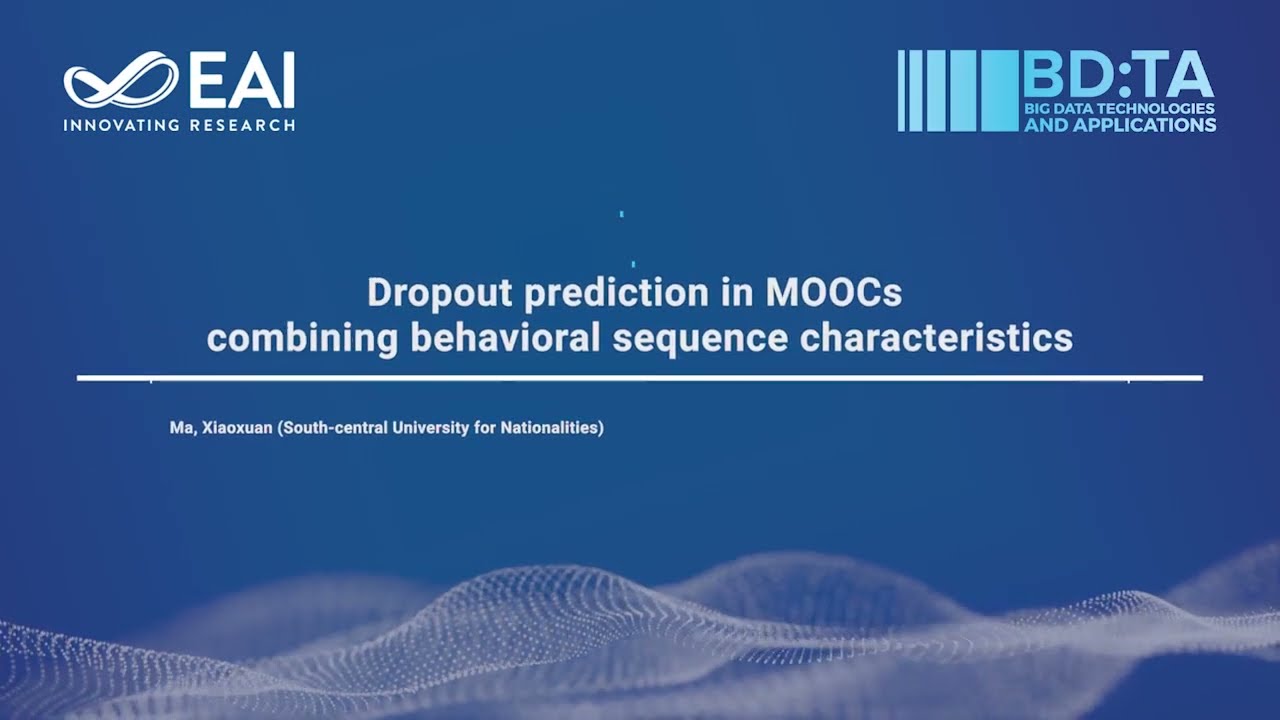 EAI
INNOVATING RESEARCH

BD:TA
BIG DATA TECHNOLOGIES AND APPLICATIONS

Dropout prediction in MOOCs combining behavioral sequence characteristics

Ma, Xiaoxuan (South-central University for Nationalities)